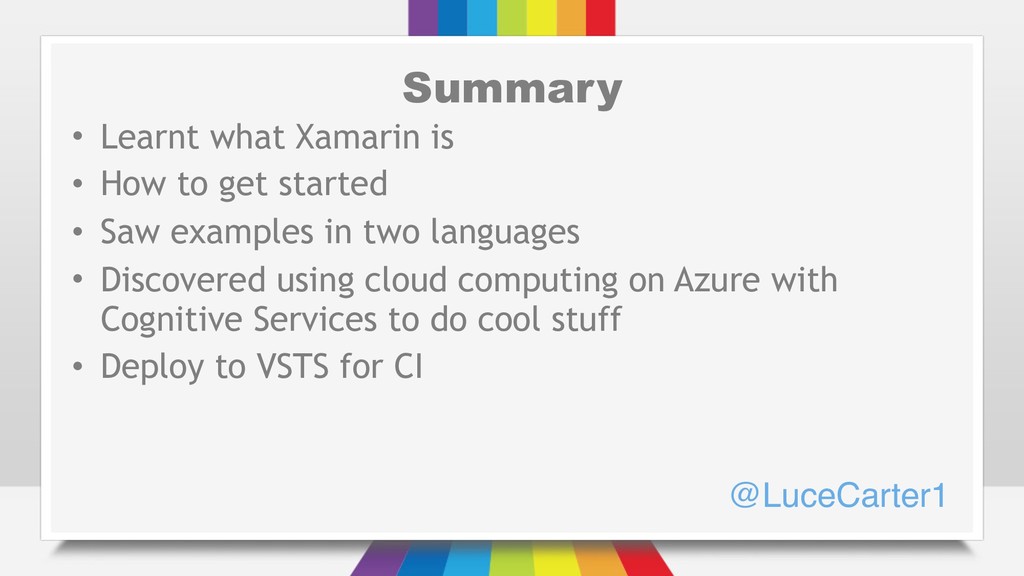 Summary

• Learnt what Xamarin is
• How to get started
• Saw examples in two languages
• Discovered using cloud computing on Azure with Cognitive Services to do cool stuff
• Deploy to VSTS for CI

@LuceCarter1